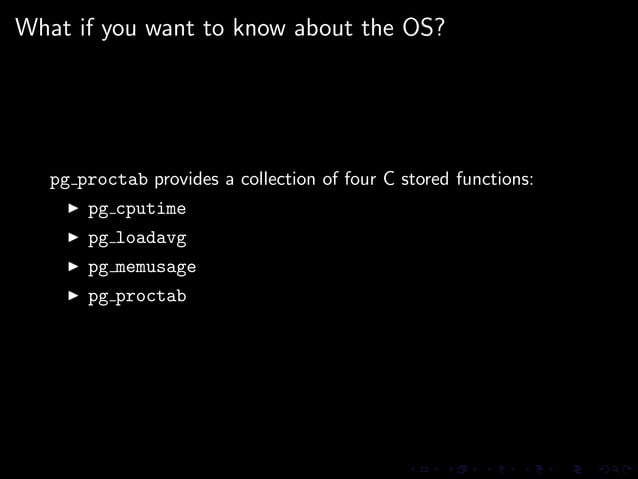 What if you want to know about the OS?

pg_proctab provides a collection of four C stored functions:

▶ pg_cputime
▶ pg_loadavg
▶ pg_memusage
▶ pg_proctab